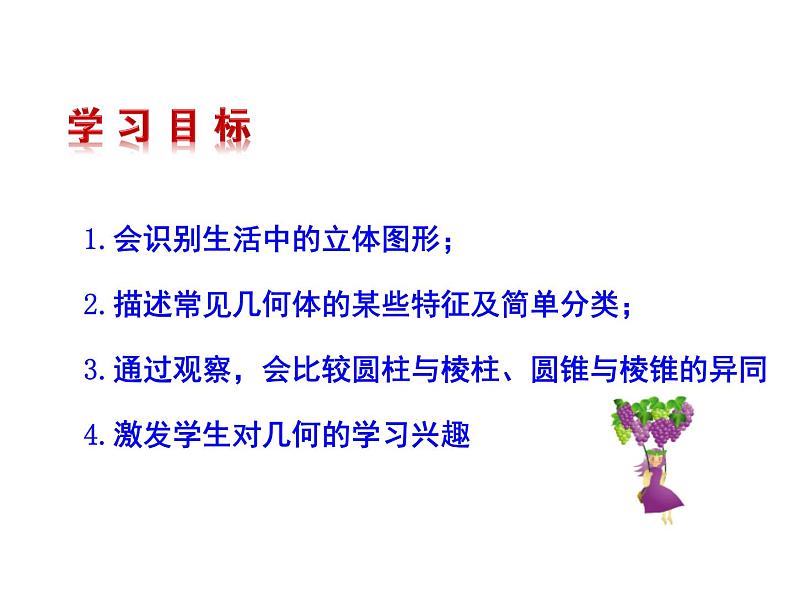 学习目标

1.会识别生活中的立体图形；

2.描述常见几何体的某些特征及简单分类；

3.通过观察，会比较圆柱与棱柱、圆锥与棱锥的异同

4.激发学生对几何的学习兴趣